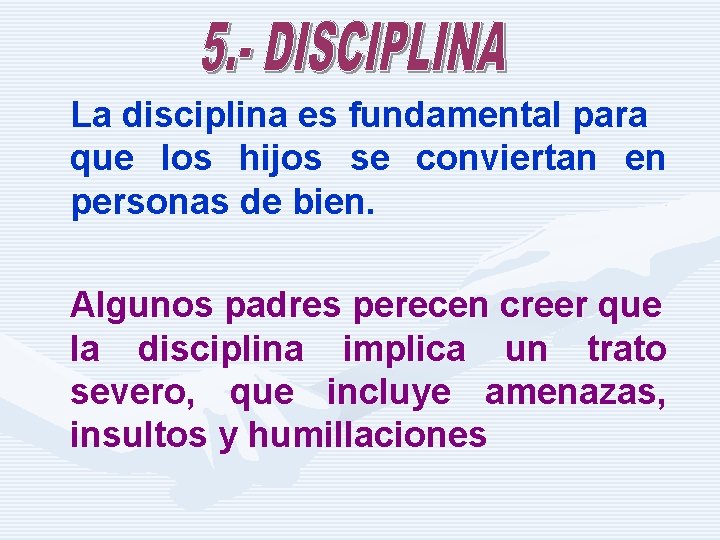 5.- DISCIPLINA

La disciplina es fundamental para que los hijos se conviertan en personas de bien.

Algunos padres perecen creer que la disciplina implica un trato severo, que incluye amenazas, insultos y humillaciones